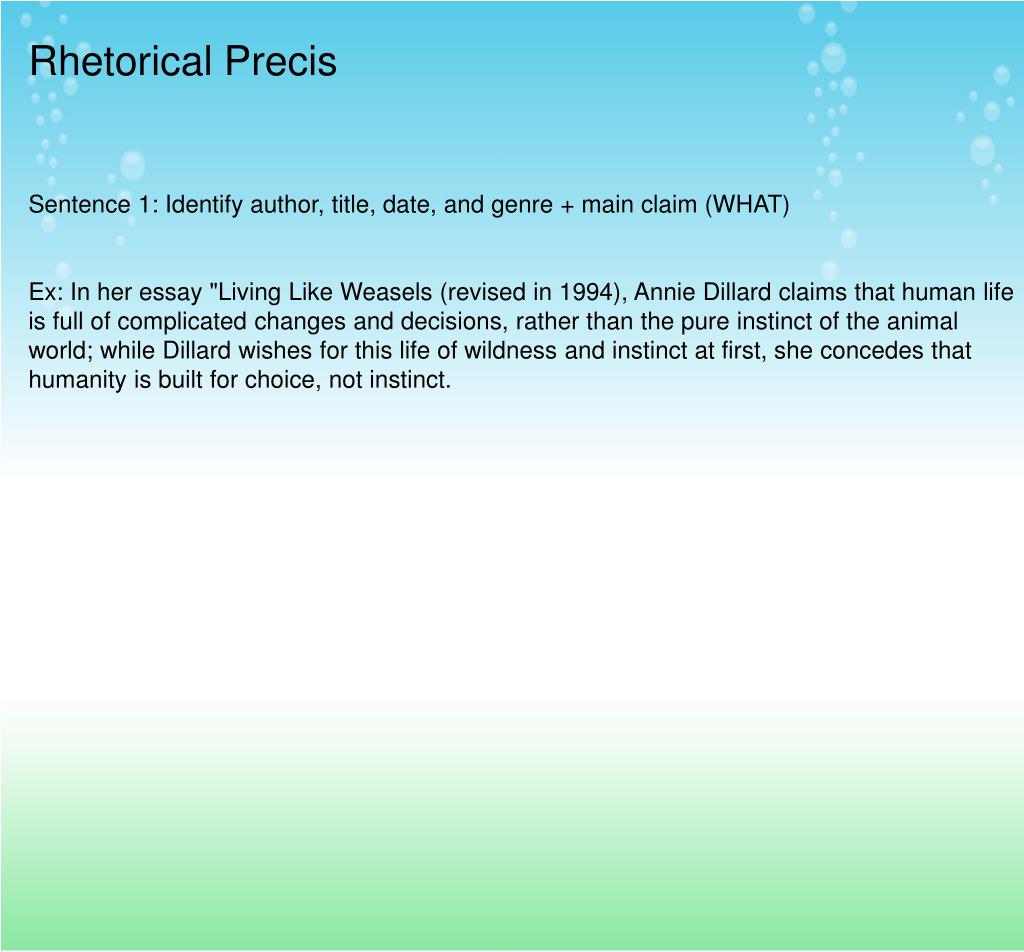 Rhetorical Precis

Sentence 1: Identify author, title, date, and genre + main claim (WHAT)

Ex: In her essay "Living Like Weasels (revised in 1994), Annie Dillard claims that human life is full of complicated changes and decisions, rather than the pure instinct of the animal world; while Dillard wishes for this life of wildness and instinct at first, she concedes that humanity is built for choice, not instinct.